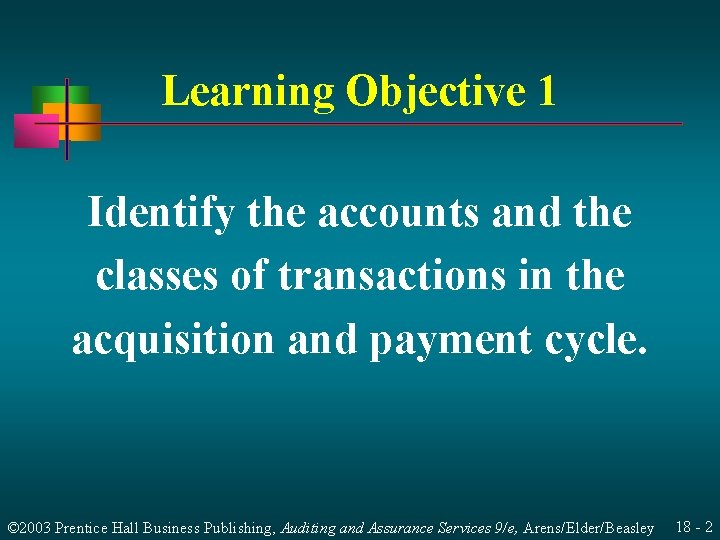 Learning Objective 1

Identify the accounts and the classes of transactions in the acquisition and payment cycle.

©2003 Prentice Hall Business Publishing, Auditing and Assurance Services 9/e, Arens/Elder/Beasley 18 - 2